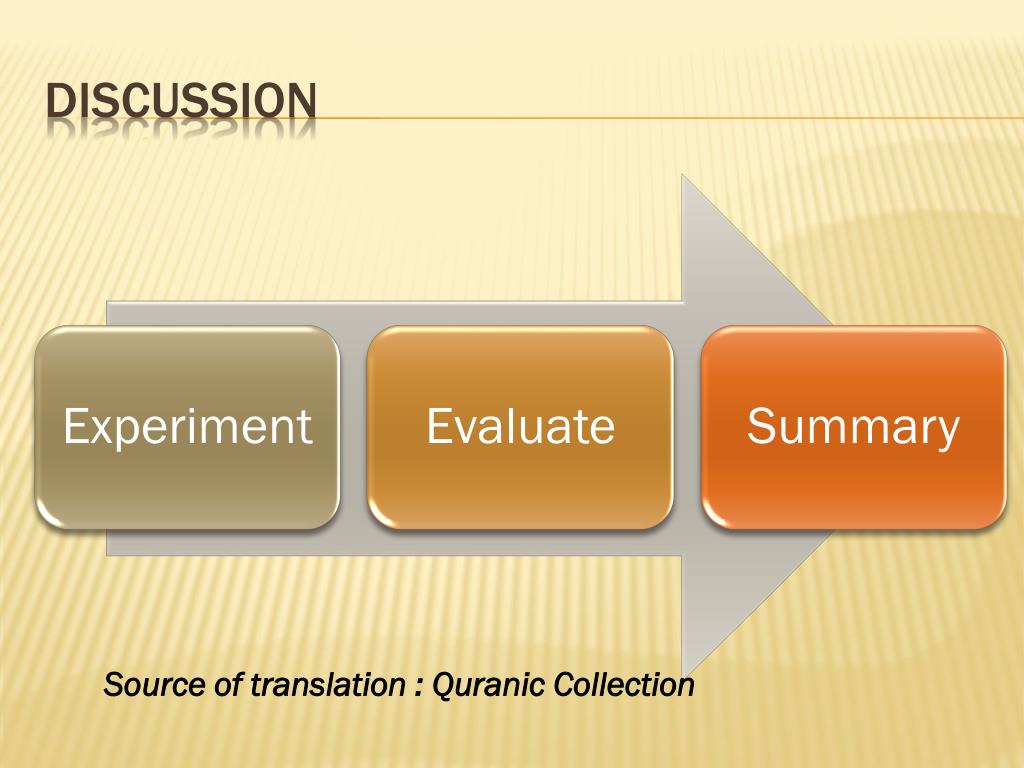 DISCUSSION

Experiment

Evaluate

Summary

Source of translation : Quranic Collection